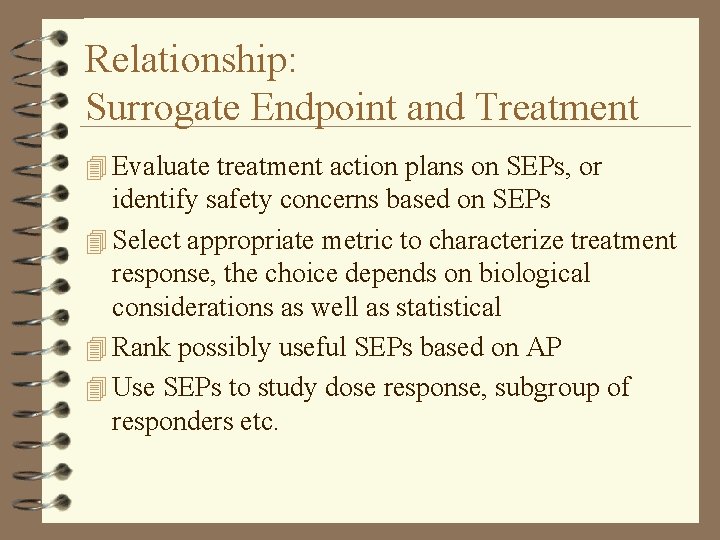 Relationship:
Surrogate Endpoint and Treatment

Evaluate treatment action plans on SEPs, or identify safety concerns based on SEPs

Select appropriate metric to characterize treatment response, the choice depends on biological considerations as well as statistical

Rank possibly useful SEPs based on AP

Use SEPs to study dose response, subgroup of responders etc.